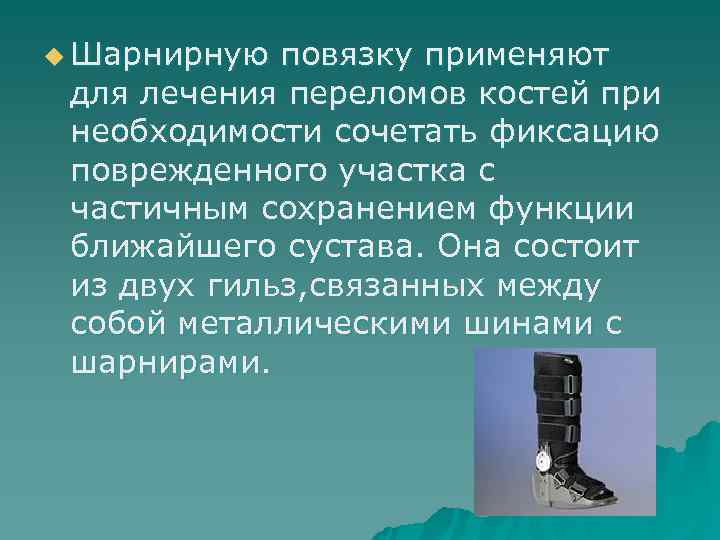 Шарнирную повязку применяют для лечения переломов костей при необходимости сочетать фиксацию поврежденного участка с частичным сохранением функции ближайшего сустава. Она состоит из двух гильз,связанных между собой металлическими шинами с шарнирами.